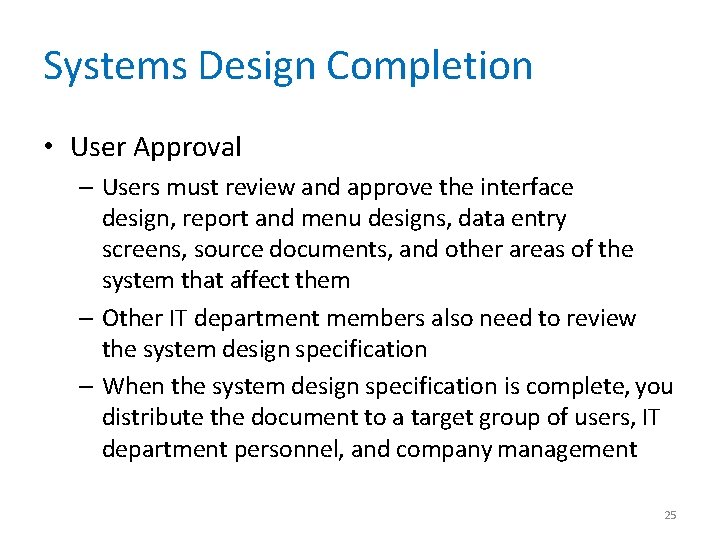 Systems Design Completion

• User Approval

– Users must review and approve the interface design, report and menu designs, data entry screens, source documents, and other areas of the system that affect them

– Other IT department members also need to review the system design specification

– When the system design specification is complete, you distribute the document to a target group of users, IT department personnel, and company management

25